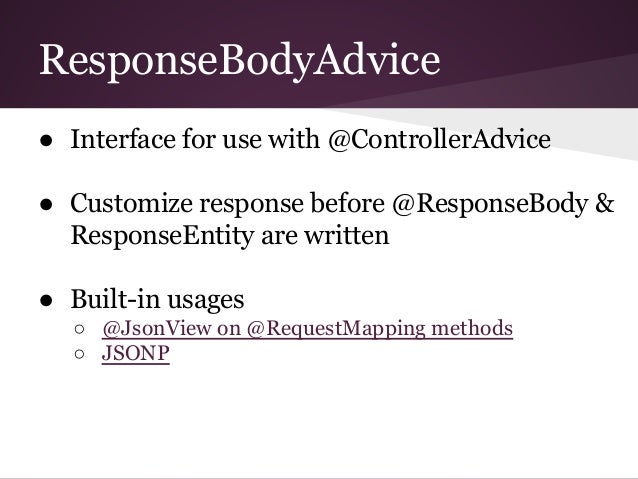 ResponseBodyAdvice

● Interface for use with @ControllerAdvice

● Customize response before @ResponseBody & ResponseEntity are written

● Built-in usages
○ @JsonView on @RequestMapping methods
○ JSONP